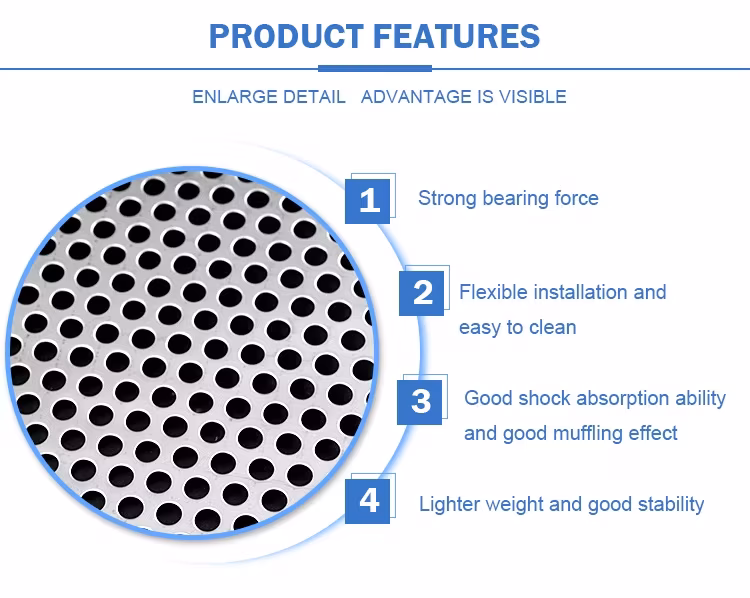 PRODUCT FEATURES

ENLARGE DETAIL ADVANTAGE IS VISIBLE

1 Strong bearing force

2 Flexible installation and easy to clean

3 Good shock absorption ability and good muffling effect

4 Lighter weight and good stability